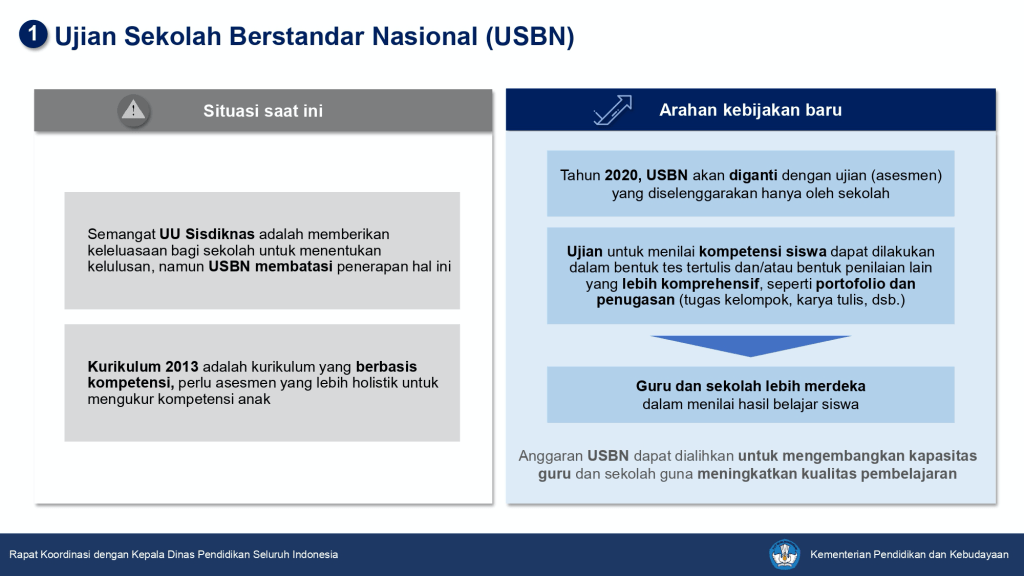 1 Ujian Sekolah Berstandar Nasional (USBN)

Situasi saat ini

Semangat UU Sisdiknas adalah memberikan keleluasaan bagi sekolah untuk menentukan kelulusan, namun USBN membatasi penerapan hal ini

Kurikulum 2013 adalah kurikulum yang berbasis kompetensi, perlu asesmen yang lebih holistik untuk mengukur kompetensi anak

Arahan kebijakan baru

Tahun 2020, USBN akan diganti dengan ujian (asesmen) yang diselenggarakan hanya oleh sekolah

Ujian untuk menilai kompetensi siswa dapat dilakukan dalam bentuk tes tertulis dan/atau bentuk penilaian lain yang lebih komprehensif, seperti portofolio dan penugasan (tugas kelompok, karya tulis, dsb.)

Guru dan sekolah lebih merdeka dalam menilai hasil belajar siswa

Anggaran USBN dapat dialihkan untuk mengembangkan kapasitas guru dan sekolah guna meningkatkan kualitas pembelajaran

Rapat Koordinasi dengan Kepala Dinas Pendidikan Seluruh Indonesia

Kementerian Pendidikan dan Kebudayaan